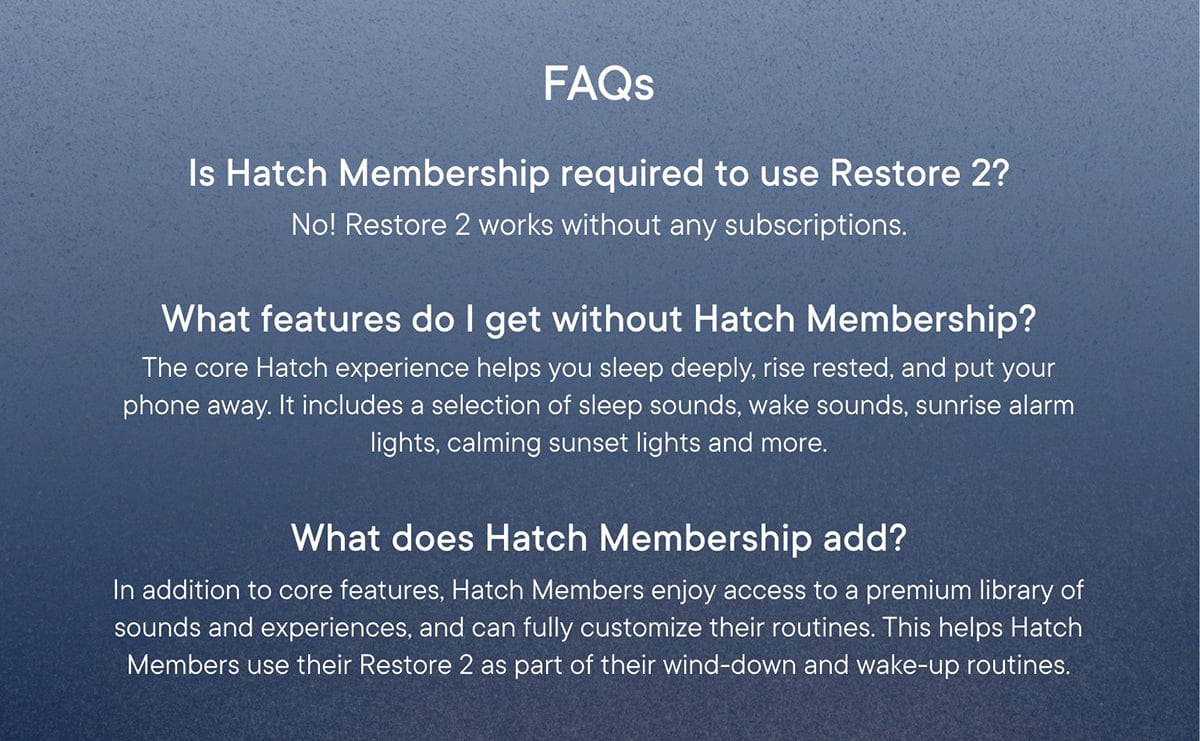 FAQs

Is Hatch Membership required to use Restore 2?

No! Restore 2 works without any subscriptions.

What features do I get without Hatch Membership?

The core Hatch experience helps you sleep deeply, rise rested, and put your phone away. It includes a selection of sleep sounds, wake sounds, sunrise alarm lights, calming sunset lights and more.

What does Hatch Membership add?

In addition to core features, Hatch Members enjoy access to a premium library of sounds and experiences, and can fully customize their routines. This helps Hatch Members use their Restore 2 as part of their wind-down and wake-up routines.